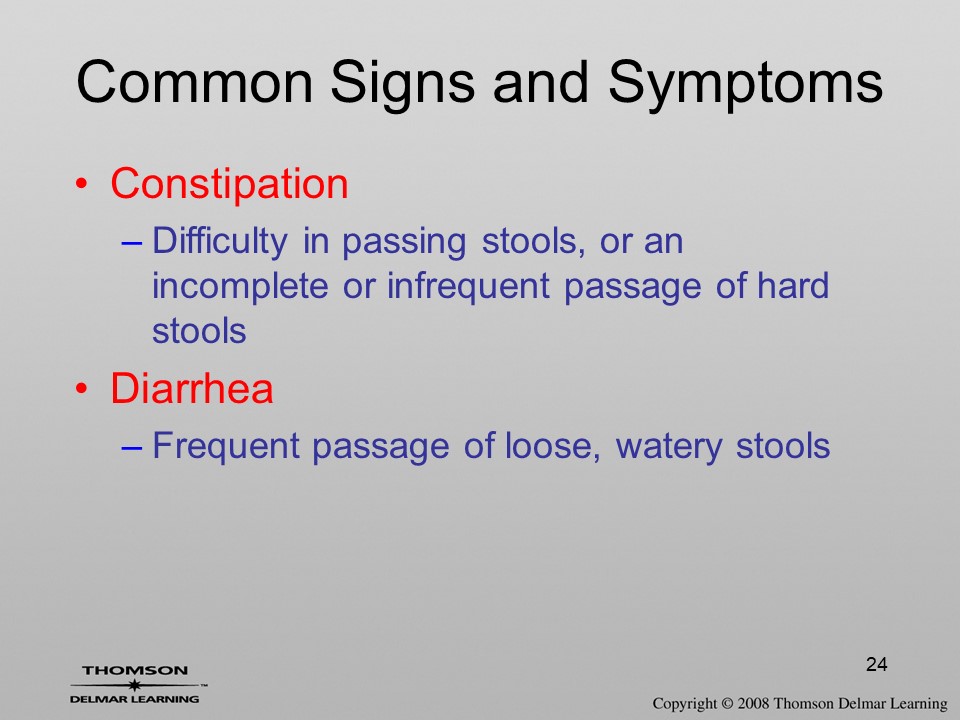 Common Signs and Symptoms

• Constipation
– Difficulty in passing stools, or an incomplete or infrequent passage of hard stools

• Diarrhea
– Frequent passage of loose, watery stools

24

THOMSON
DELMAR LEARNING™

Copyright © 2008 Thomson Delmar Learning